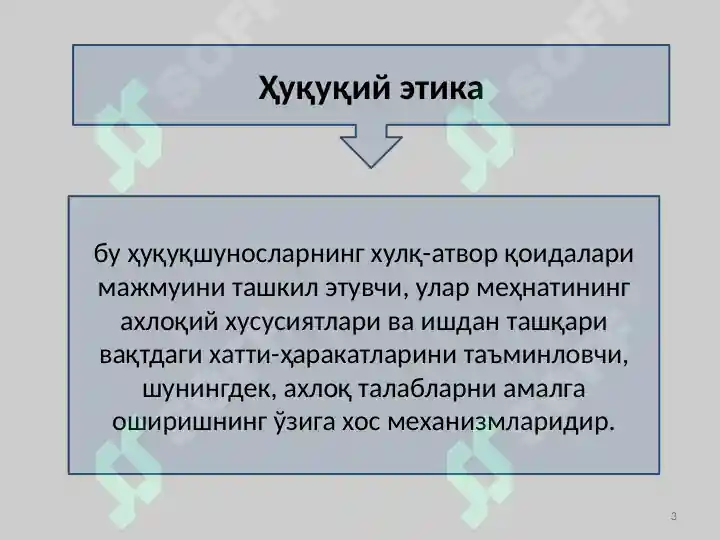 Ҳуқуқий этика

бу ҳуқуқшуносларнинг хулқ-атвор қоидалари мажмуини ташкил этувчи, улар меҳнатининг ахлоқий хусусиятлари ва ишдан ташқари вақтдаги хатти-ҳаракатларини таъминловчи, шунингдек, ахлоқ талабларни амалга оширишнинг ўзига хос механизмларидир.

3